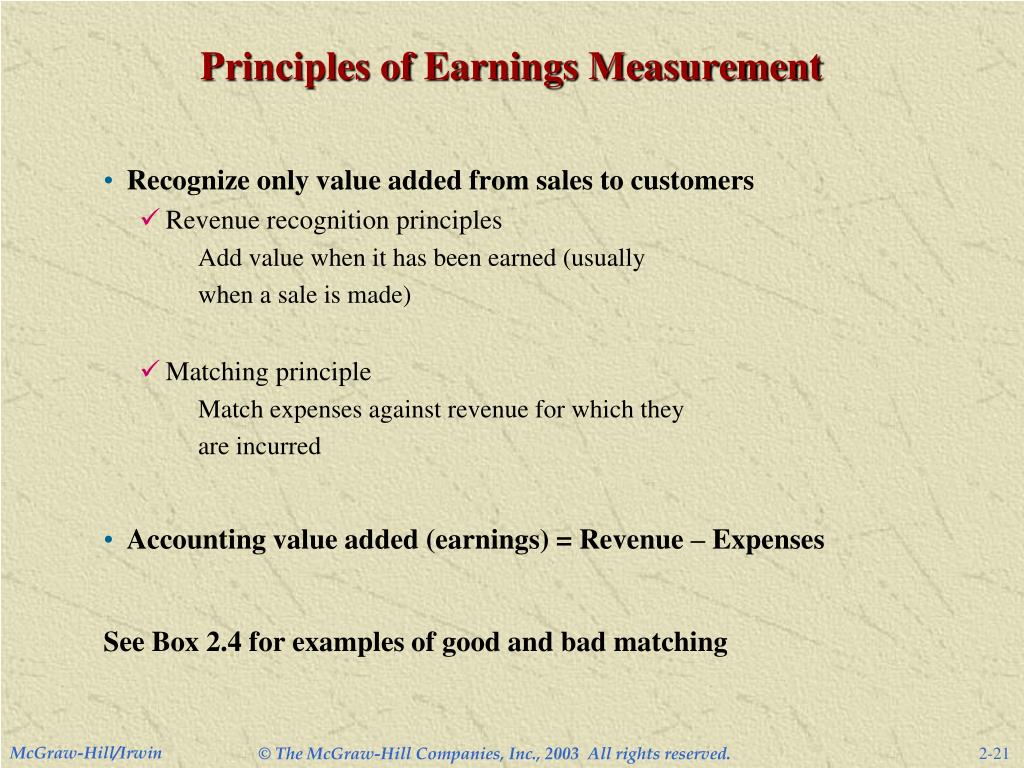 Principles of Earnings Measurement

• Recognize only value added from sales to customers

✓ Revenue recognition principles

Add value when it has been earned (usually when a sale is made)

✓ Matching principle

Match expenses against revenue for which they are incurred

• Accounting value added (earnings) = Revenue – Expenses

See Box 2.4 for examples of good and bad matching

McGraw-Hill/Irwin

© The McGraw-Hill Companies, Inc., 2003 All rights reserved.

2-21